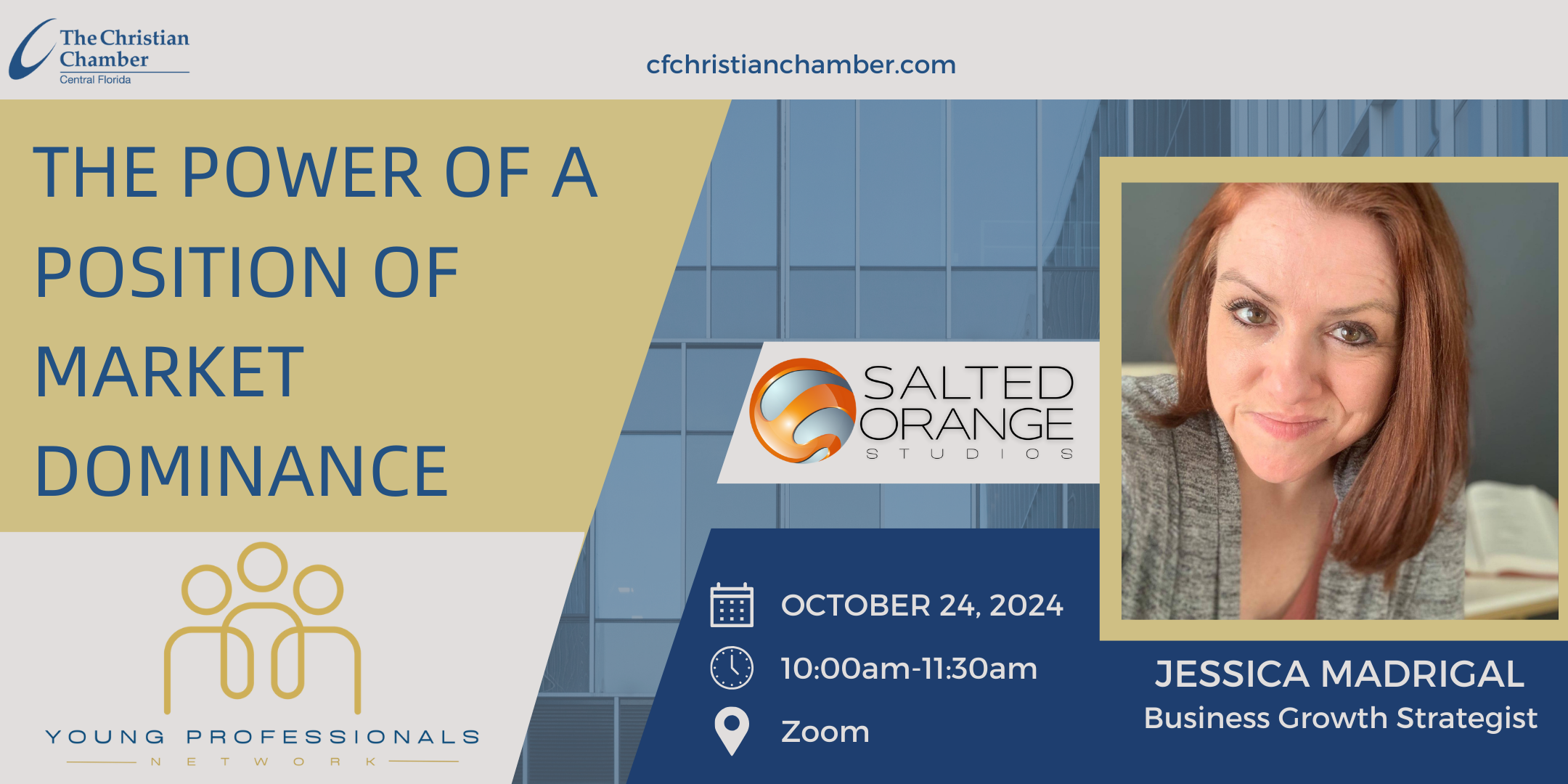 The Christian Chamber
Central Florida

cfchristianchamber.com

THE POWER OF A POSITION OF MARKET DOMINANCE

SALTED ORANGE STUDIOS

YOUNG PROFESSIONALS NETWORK

OCTOBER 24, 2024
10:00am-11:30am
Zoom

JESSICA MADRIGAL
Business Growth Strategist